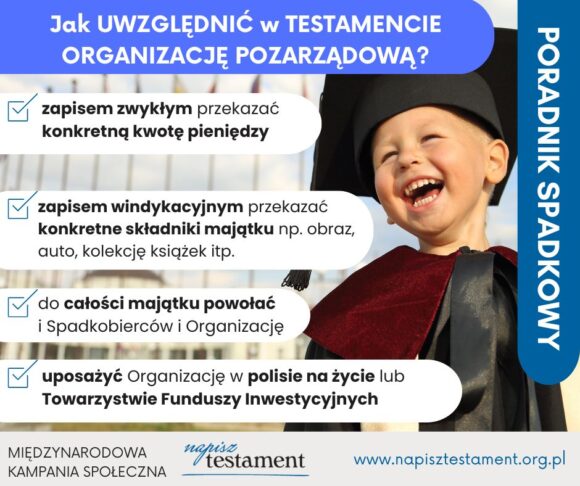 Jak UWZGLĘDNIĆ w TESTAMENCIE ORGANIZACJĘ POZARZĄDOWĄ?

PORADNIK SPADKOWY

zapisem zwykłym przekazać konkretną kwotę pieniędzy

zapisem windykacyjnym przekazać konkretne składniki majątku np. obraz, auto, kolekcję książek itp.

do całości majątku powołać i Spadkobierców i Organizację

uposażyć Organizację w polisie na życie lub Towarzystwie Funduszy Inwestycyjnych

MIĘDZYNARODOWA KAMPANIA SPOŁECZNA

napisz testament

www.napisztestament.org.pl